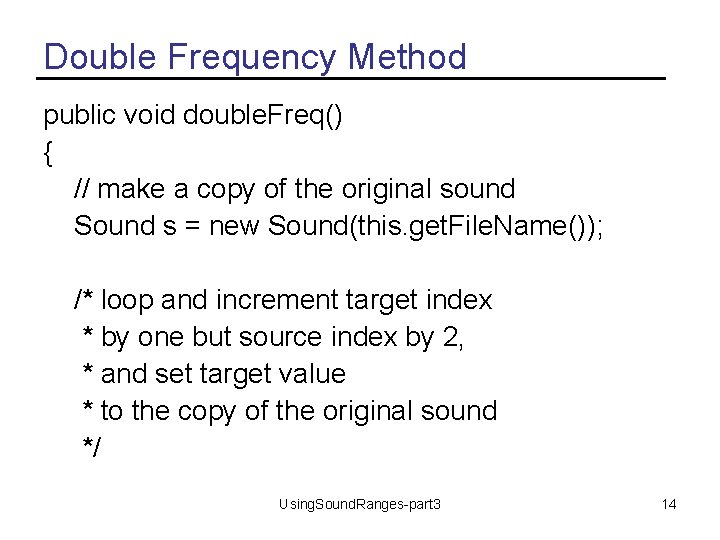 Double Frequency Method

public void doubleFreq()
{
  // make a copy of the original sound
  Sound s = new Sound(this.getFileName());

  /* loop and increment target index
   * by one but source index by 2,
   * and set target value
   * to the copy of the original sound
   */

UsingSoundRanges-part3

14